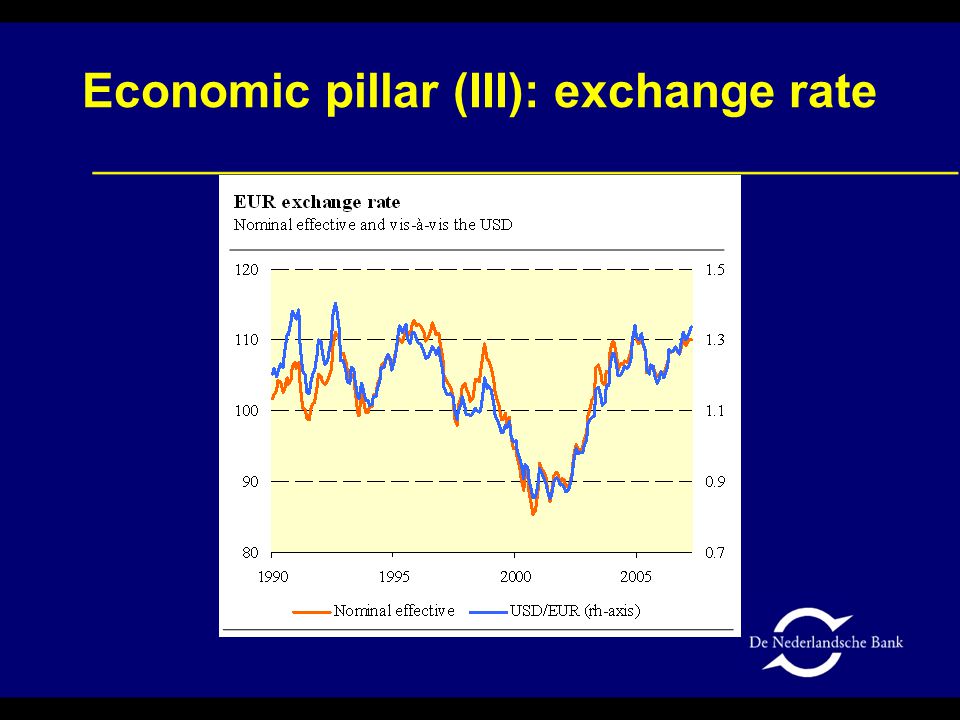 Economic pillar (III): exchange rate

EUR exchange rate
Nominal effective and vis-à-vis the USD

120
110
100
90
80

1.5
1.3
1.1
0.9
0.7

1990
1995
2000
2005

Nominal effective
USD/EUR (rh-axis)

De Nederlandsche Bank